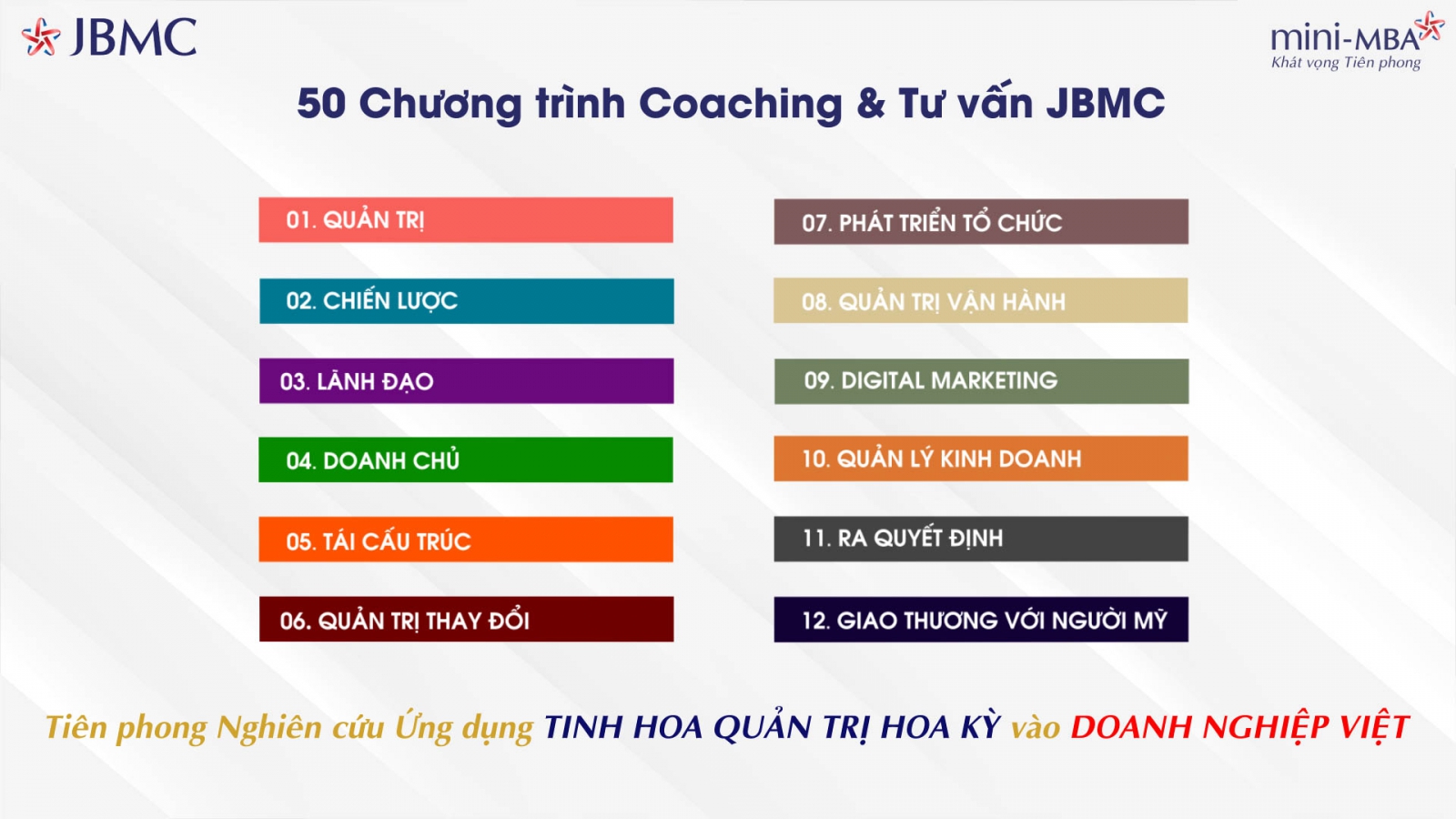 JBMC

mini-MBA
Khát vọng Tiên phong

50 Chương trình Coaching & Tư vấn JBMC

01. QUẢN TRỊ

02. CHIẾN LƯỢC

03. LÃNH ĐẠO

04. DOANH CHỦ

05. TÁI CẤU TRÚC

06. QUẢN TRỊ THAY ĐỔI

07. PHÁT TRIỂN TỔ CHỨC

08. QUẢN TRỊ VẬN HÀNH

09. DIGITAL MARKETING

10. QUẢN LÝ KINH DOANH

11. RA QUYẾT ĐỊNH

12. GIAO THƯƠNG VỚI NGƯỜI MỸ

Tiên phong Nghiên cứu Ứng dụng TINH HOA QUẢN TRỊ HOA KỲ vào DOANH NGHIỆP VIỆT